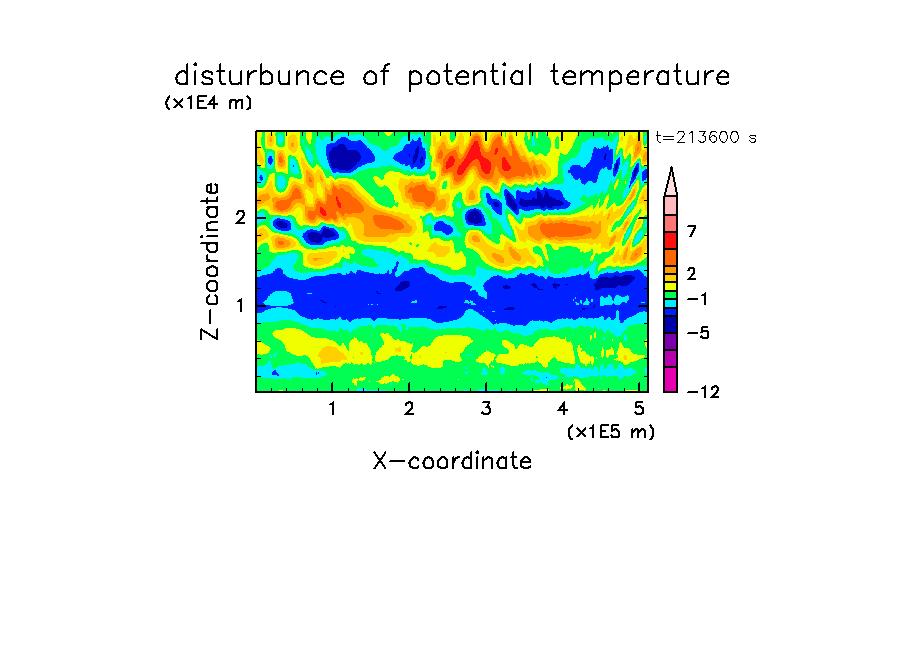 disturbunce of potential temperature
(x1E4 m)
t=213600 s

Z-coordinate
2
1

7
2
−1
−5
−12

1 2 3 4 5
(x1E5 m)
X-coordinate